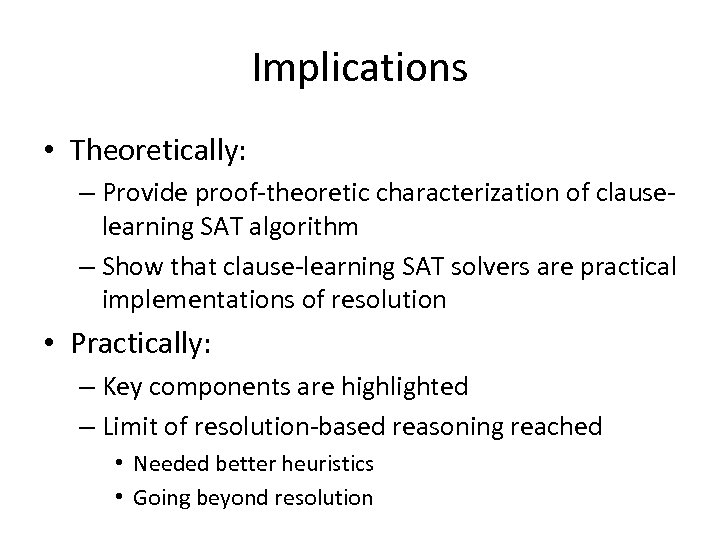 Implications

• Theoretically:
– Provide proof-theoretic characterization of clause-learning SAT algorithm
– Show that clause-learning SAT solvers are practical implementations of resolution

• Practically:
– Key components are highlighted
– Limit of resolution-based reasoning reached
• Needed better heuristics
• Going beyond resolution